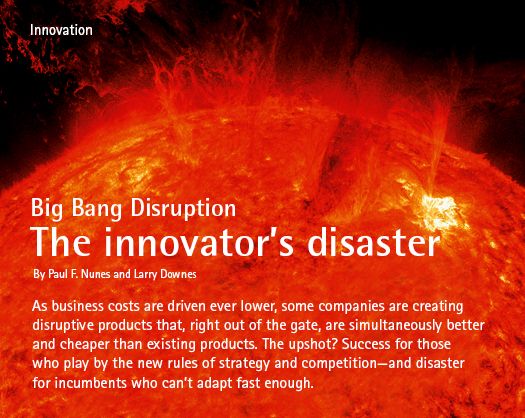 Innovation

Big Bang Disruption
The innovator's disaster

By Paul F. Nunes and Larry Downes

As business costs are driven ever lower, some companies are creating disruptive products that, right out of the gate, are simultaneously better and cheaper than existing products. The upshot? Success for those who play by the new rules of strategy and competition—and disaster for incumbents who can't adapt fast enough.